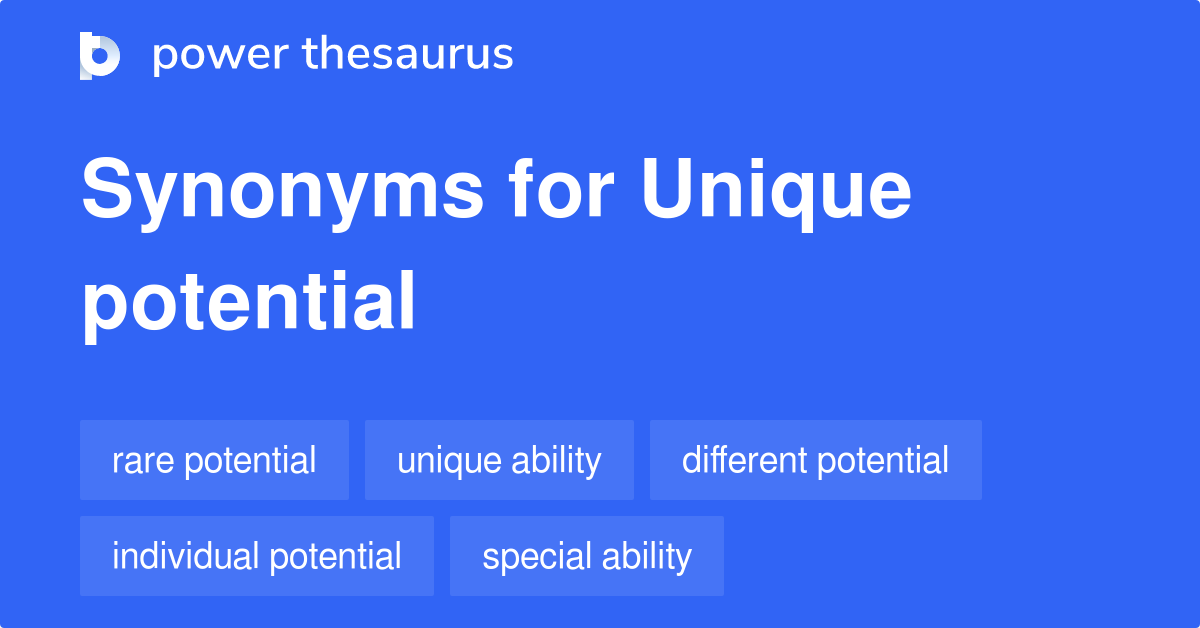 power thesaurus

Synonyms for Unique potential

rare potential
unique ability
different potential
individual potential
special ability